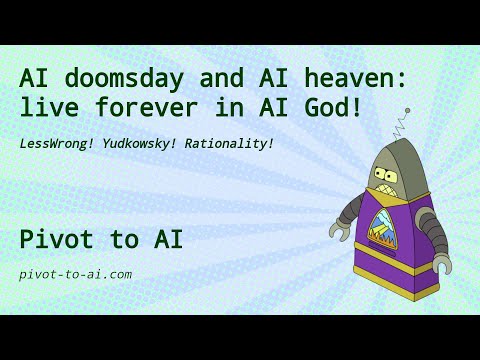 AI doomsday and AI heaven: live forever in AI God!

LessWrong! Yudkowsky! Rationality!

Pivot to AI

pivot-to-ai.com